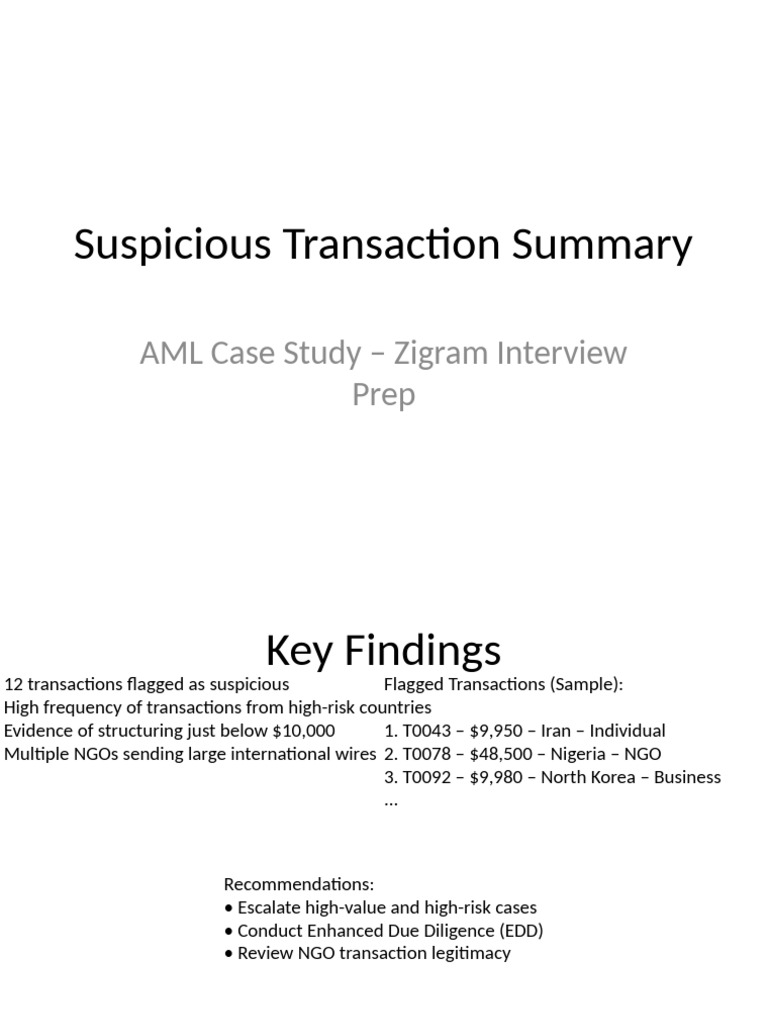 Suspicious Transaction Summary

AML Case Study – Zigram Interview Prep

Key Findings

12 transactions flagged as suspicious
High frequency of transactions from high-risk countries
Evidence of structuring just below $10,000
Multiple NGOs sending large international wires

Flagged Transactions (Sample):
1. T0043 – $9,950 – Iran – Individual
2. T0078 – $48,500 – Nigeria – NGO
3. T0092 – $9,980 – North Korea – Business
...

Recommendations:
• Escalate high-value and high-risk cases
• Conduct Enhanced Due Diligence (EDD)
• Review NGO transaction legitimacy